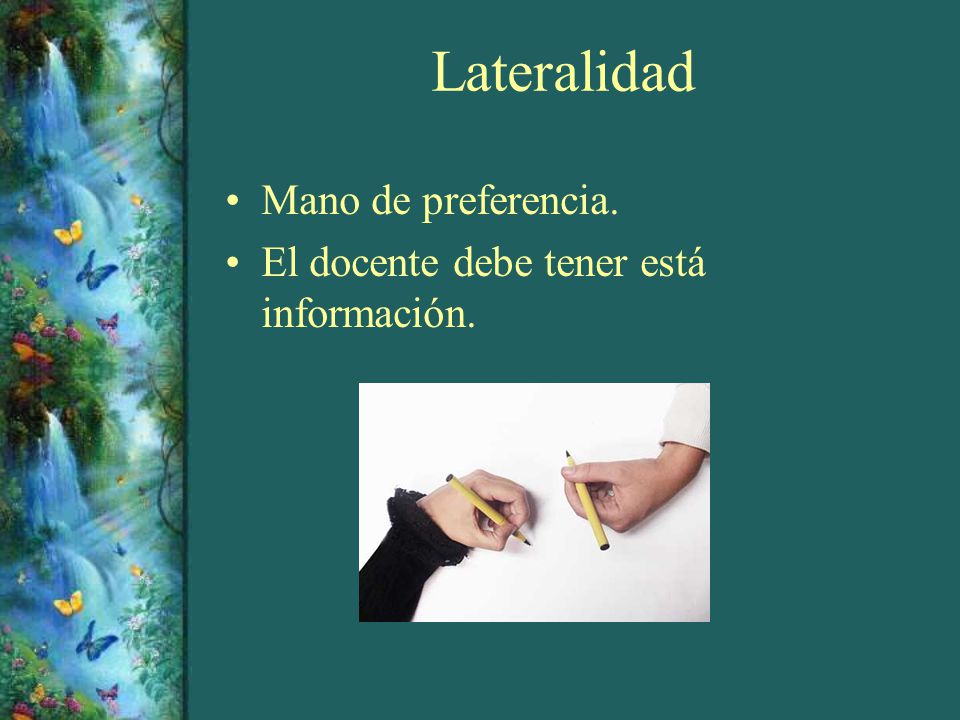 Lateralidad

• Mano de preferencia.
• El docente debe tener está información.